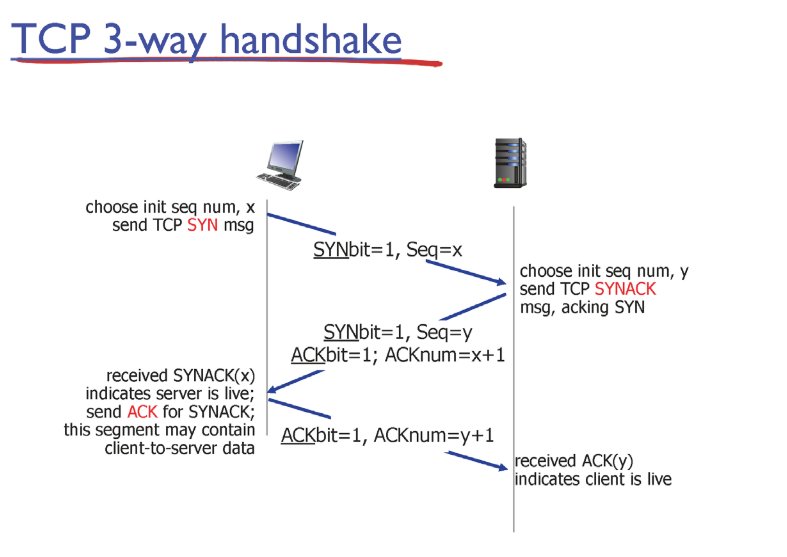 TCP 3-way handshake

choose init seq num, x
send TCP SYN msg

SYNbit=1, Seq=x

choose init seq num, y
send TCP SYNACK
msg, acking SYN

SYNbit=1, Seq=y
ACKbit=1; ACKnum=x+1

received SYNACK(x)
indicates server is live;
send ACK for SYNACK;
this segment may contain
client-to-server data

ACKbit=1, ACKnum=y+1

received ACK(y)
indicates client is live